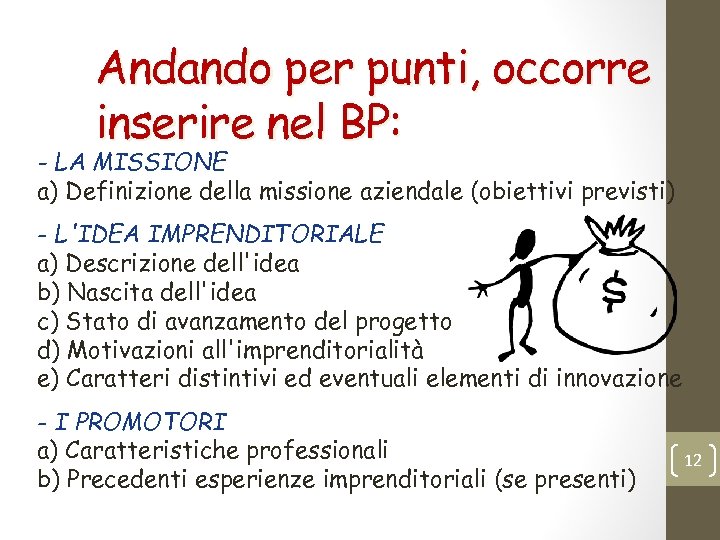 Andando per punti, occorre inserire nel BP:

- LA MISSIONE
a) Definizione della missione aziendale (obiettivi previsti)

- L'IDEA IMPRENDITORIALE
a) Descrizione dell'idea
b) Nascita dell'idea
c) Stato di avanzamento del progetto
d) Motivazioni all'imprenditorialità
e) Caratteri distintivi ed eventuali elementi di innovazione

$

- I PROMOTORI
a) Caratteristiche professionali
b) Precedenti esperienze imprenditoriali (se presenti)

12